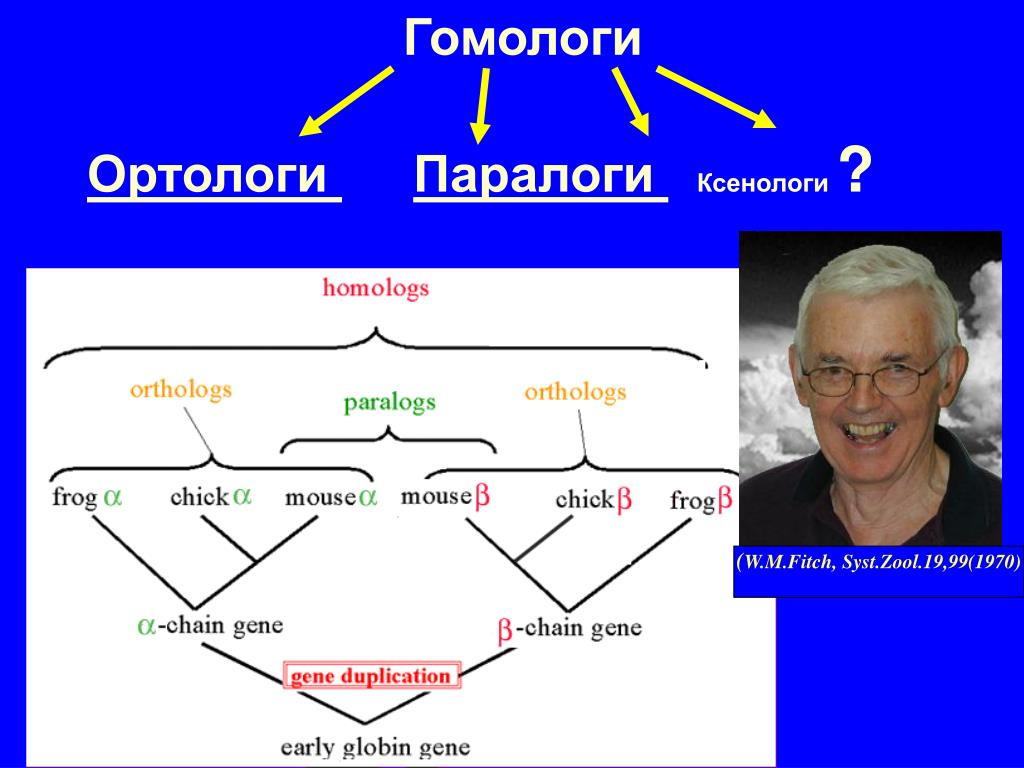 Гомологи

Ортологи Паралоги Ксенологи ?

homologs

orthologs

paralogs

orthologs

frog $\alpha$ chick $\alpha$ mouse $\alpha$ mouse $\beta$ chick $\beta$ frog $\beta$

$\alpha$-chain gene

$\beta$-chain gene

gene duplication

early globin gene

(W.M.Fitch, Syst.Zool.19,99(1970)